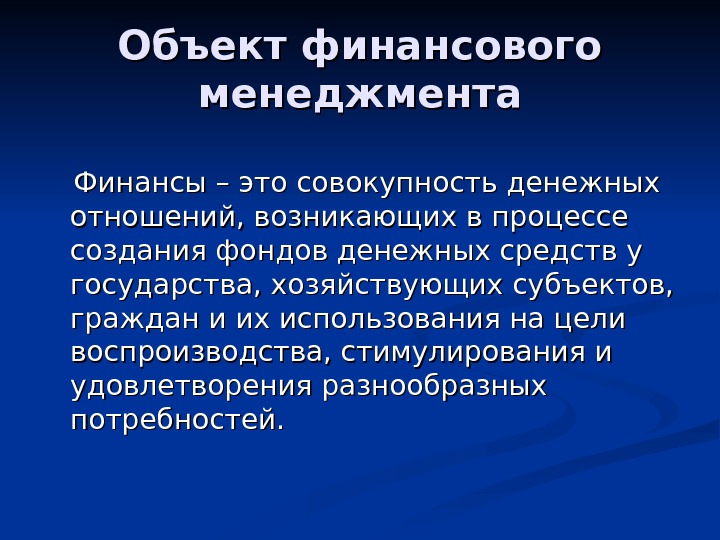 Объект финансового менеджмента

Финансы – это совокупность денежных отношений, возникающих в процессе создания фондов денежных средств у государства, хозяйствующих субъектов, граждан и их использования на цели воспроизводства, стимулирования и удовлетворения разнообразных потребностей.